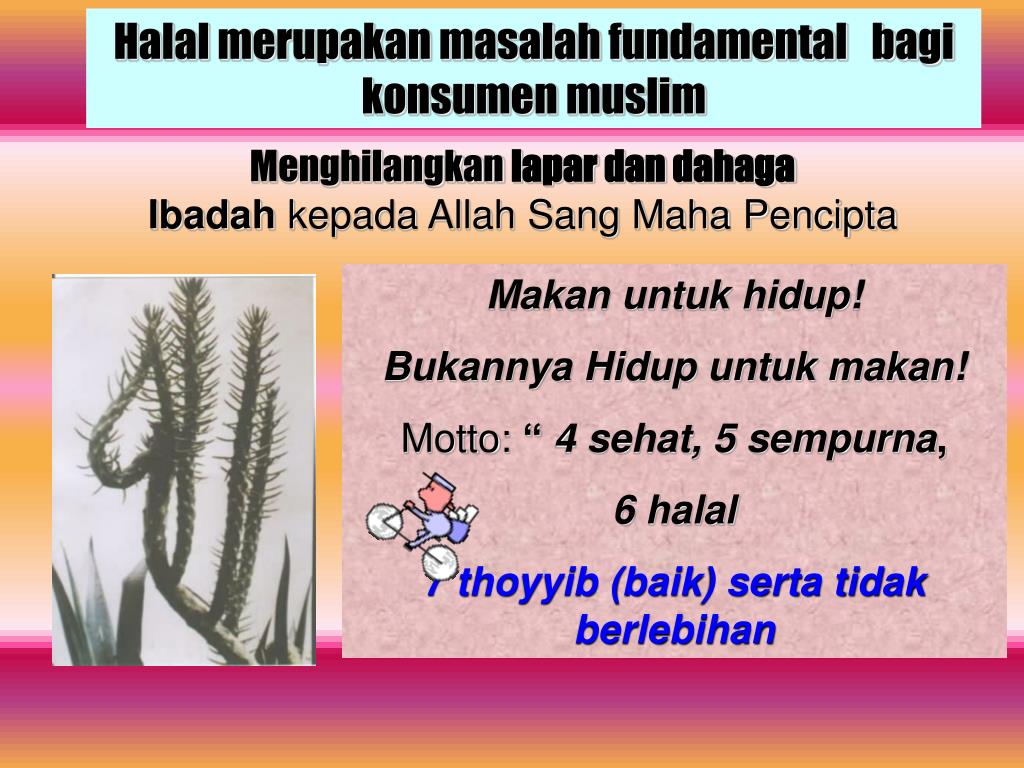 Halal merupakan masalah fundamental bagi konsumen muslim

Menghilangkan lapar dan dahaga
Ibadah kepada Allah Sang Maha Pencipta

Makan untuk hidup!

Bukannya Hidup untuk makan!

Motto: “ 4 sehat, 5 sempurna,

6 halal

7 thoyyib (baik) serta tidak berlebihan